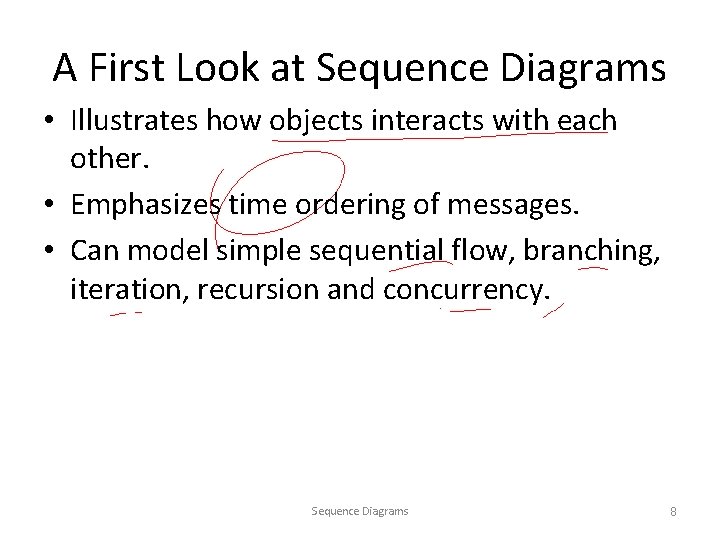 A First Look at Sequence Diagrams

• Illustrates how objects interacts with each other.

• Emphasizes time ordering of messages.

• Can model simple sequential flow, branching, iteration, recursion and concurrency.

Sequence Diagrams

8